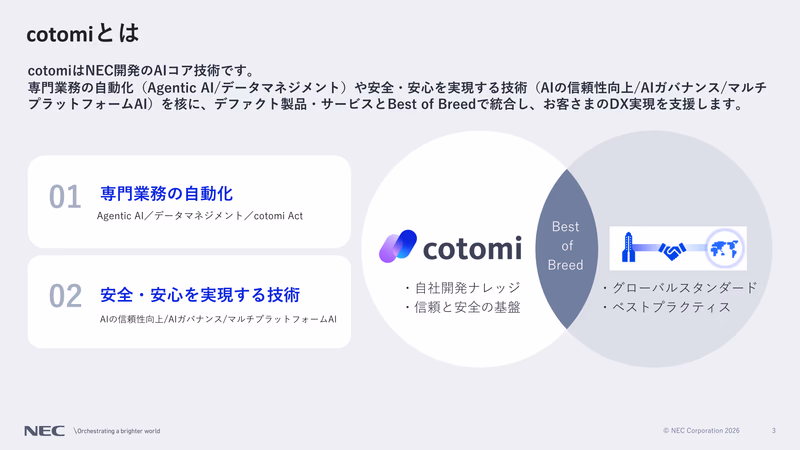 cotomiとは

cotomiはNEC開発のAIコア技術です。
専門業務の自動化（Agentic AI/データマネジメント）や安全・安心を実現する技術（AIの信頼性向上/AIガバナンス/マルチプラットフォームAI）を核に、デファクト製品・サービスとBest of Breedで統合し、お客さまのDX実現を支援します。

01 専門業務の自動化
Agentic AI／データマネジメント／cotomi Act

02 安全・安心を実現する技術
AIの信頼性向上/AIガバナンス/マルチプラットフォームAI

cotomi
・自社開発ナレッジ
・信頼と安全の基盤

Best of Breed

・グローバルスタンダード
・ベストプラクティス

NEC \Orchestrating a brighter world
© NEC Corporation 2026
3